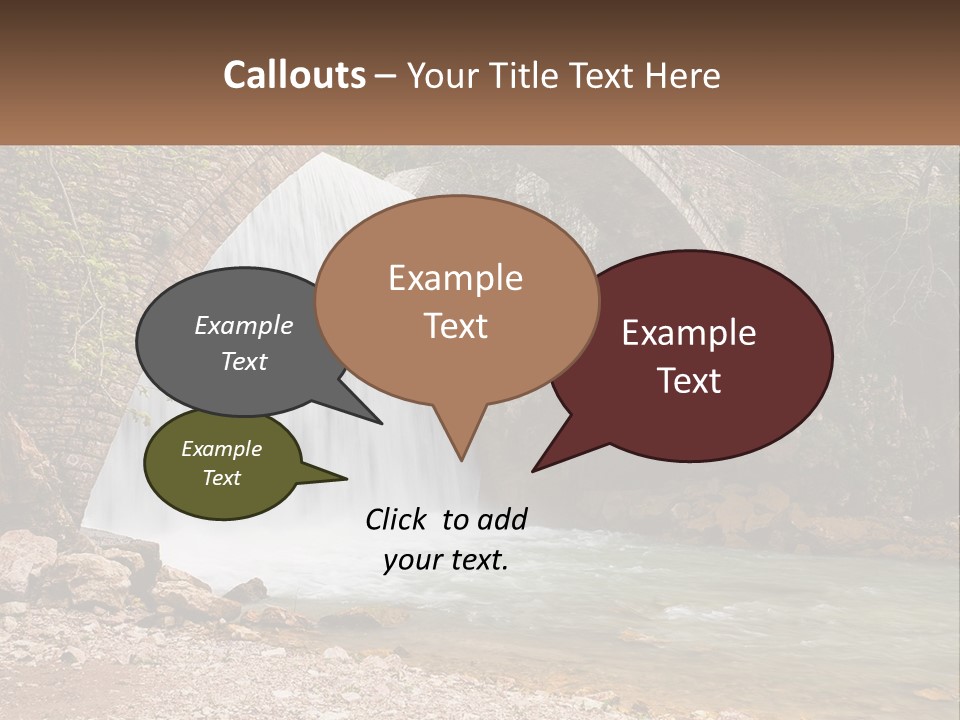 Callouts – Your Title Text Here

Example Text

Example Text

Example Text

Example Text

Click to add your text.